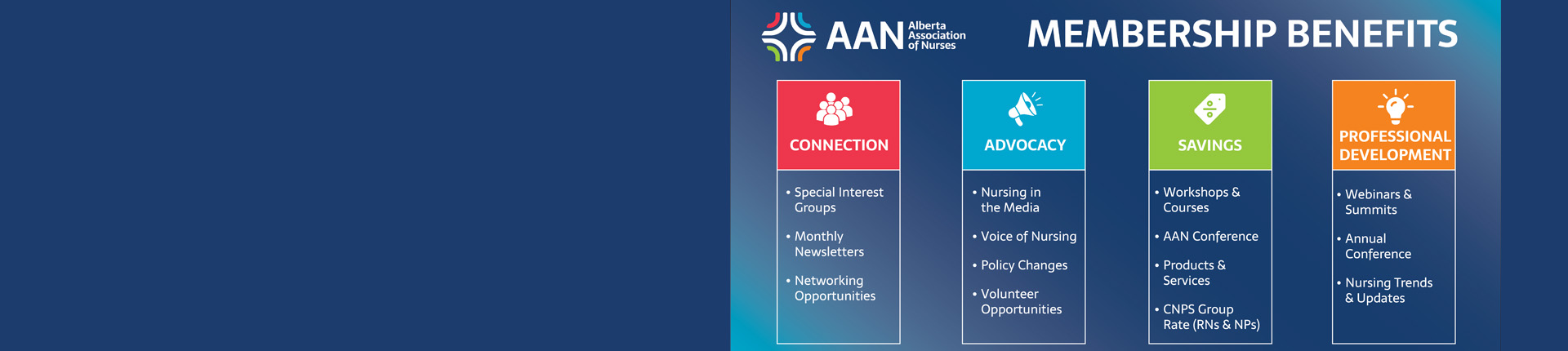 AAN Alberta Association of Nurses

MEMBERSHIP BENEFITS

CONNECTION

• Special Interest Groups
• Monthly Newsletters
• Networking Opportunities

ADVOCACY

• Nursing in the Media
• Voice of Nursing
• Policy Changes
• Volunteer Opportunities

SAVINGS

• Workshops & Courses
• AAN Conference
• Products & Services
• CNPS Group Rate (RNs & NPs)

PROFESSIONAL DEVELOPMENT

• Webinars & Summits
• Annual Conference
• Nursing Trends & Updates